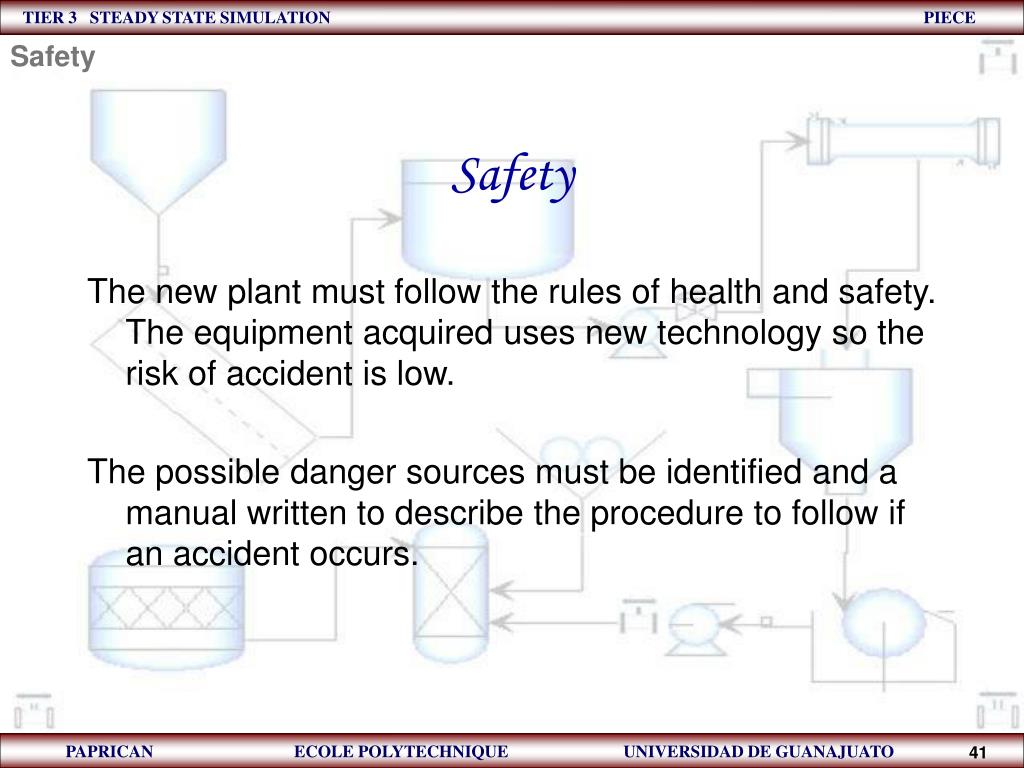 TIER 3 STEADY STATE SIMULATION PIECE

Safety

Safety

The new plant must follow the rules of health and safety. The equipment acquired uses new technology so the risk of accident is low.

The possible danger sources must be identified and a manual written to describe the procedure to follow if an accident occurs.

PAPRICAN ECOLE POLYTECHNIQUE UNIVERSIDAD DE GUANAJUATO 41